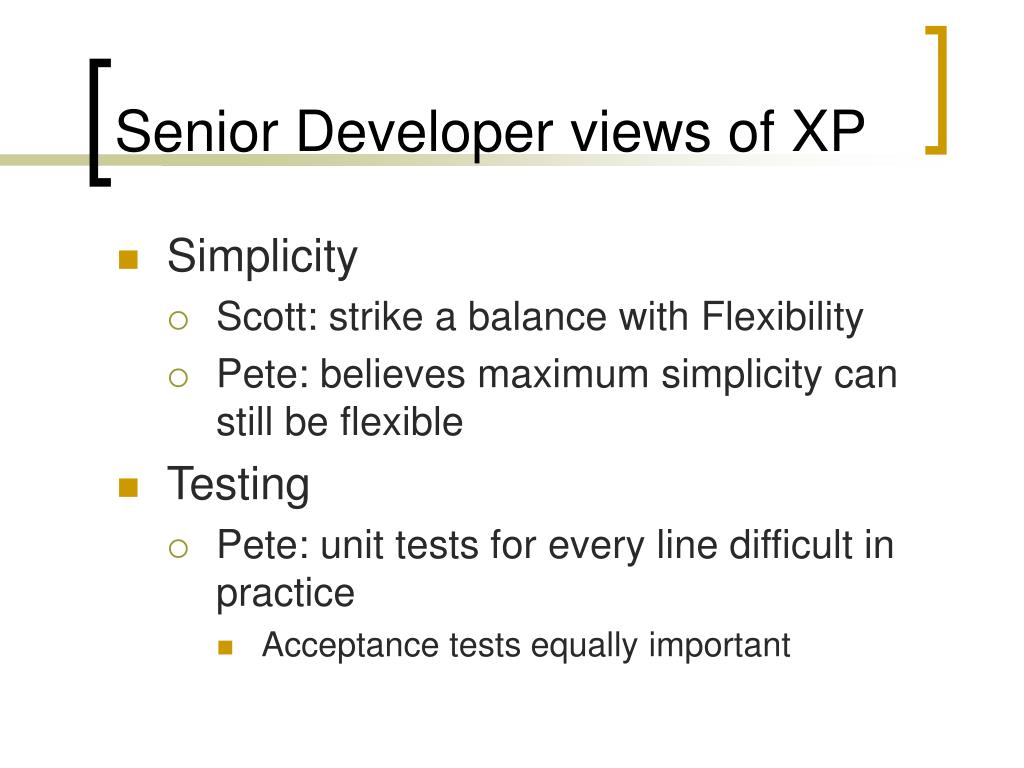 Senior Developer views of XP

Simplicity
Scott: strike a balance with Flexibility
Pete: believes maximum simplicity can still be flexible
Testing
Pete: unit tests for every line difficult in practice
Acceptance tests equally important